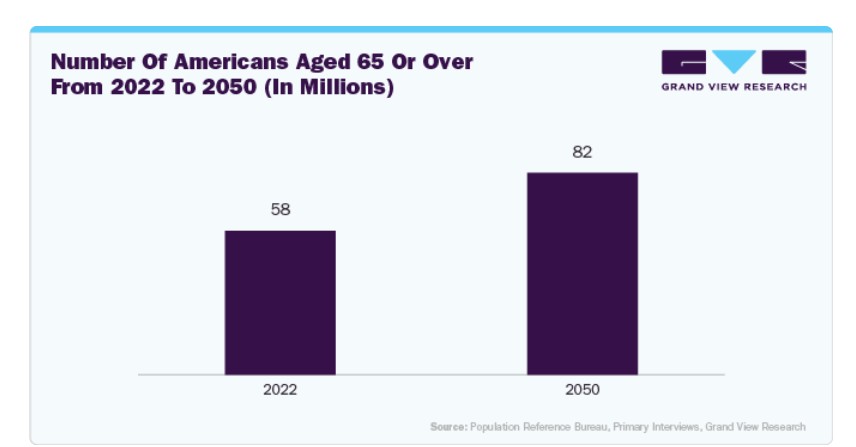 Number Of Americans Aged 65 Or Over From 2022 To 2050 (In Millions)

GRAND VIEW RESEARCH

58

82

2022

2050

Source: Population Reference Bureau, Primary Interviews, Grand View Research